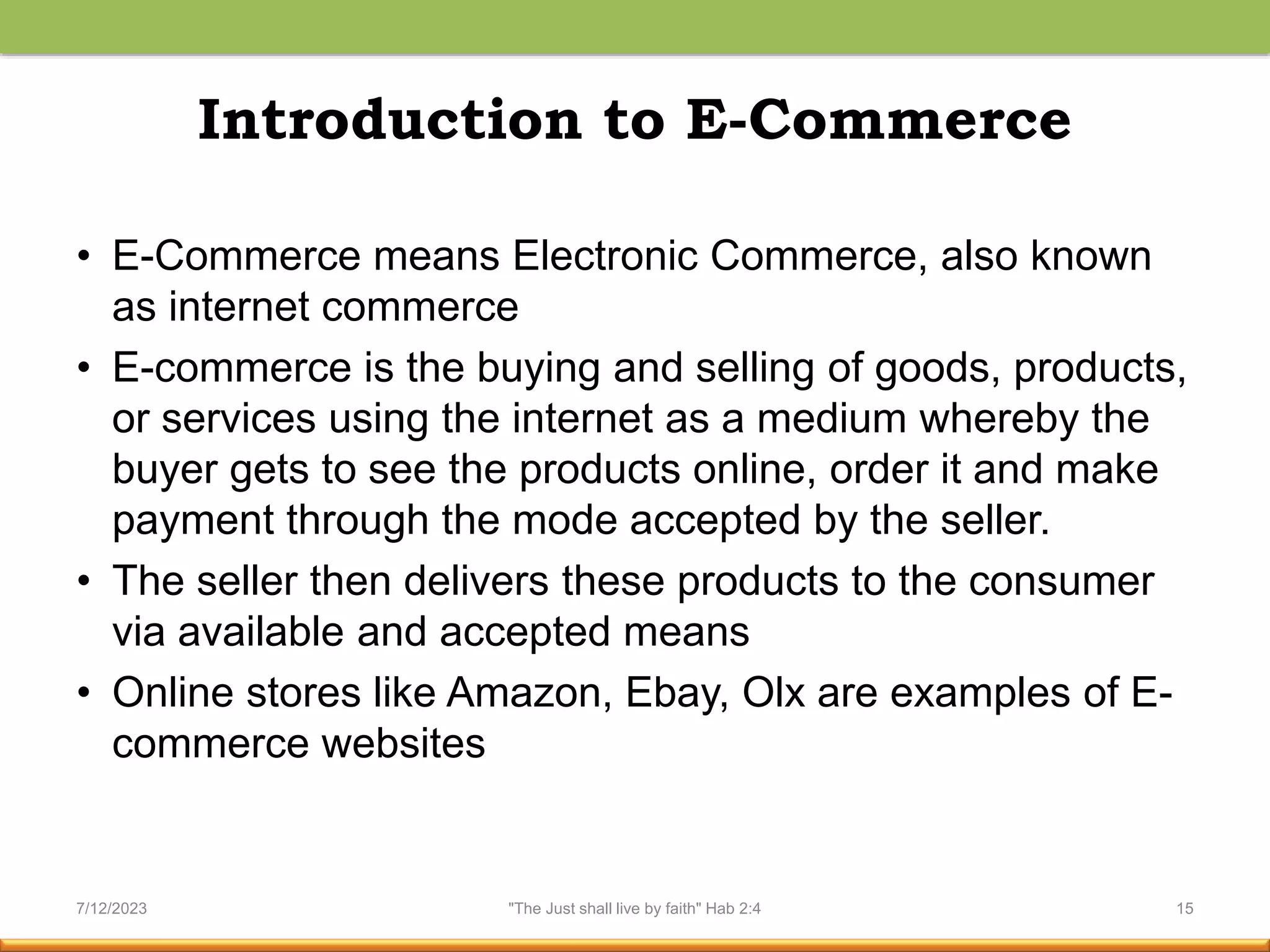 Introduction to E-Commerce

• E-Commerce means Electronic Commerce, also known as internet commerce

• E-commerce is the buying and selling of goods, products, or services using the internet as a medium whereby the buyer gets to see the products online, order it and make payment through the mode accepted by the seller.

• The seller then delivers these products to the consumer via available and accepted means

• Online stores like Amazon, Ebay, Olx are examples of E-commerce websites

7/12/2023

"The Just shall live by faith" Hab 2:4

15